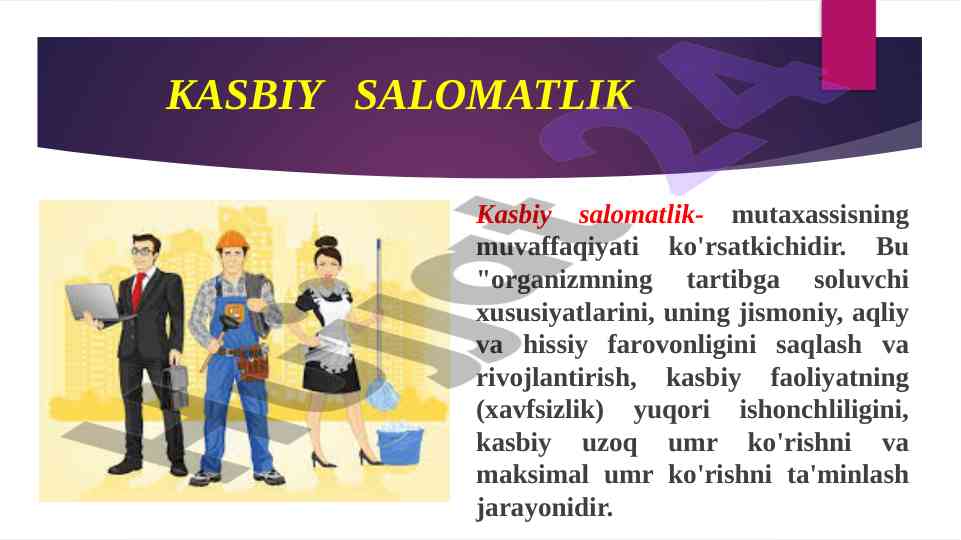 KASBIY SALOMATLIK

Kasbiy salomatlik- mutaxassisning muvaffaqiyati ko'rsatkichidir. Bu "organizmning tartibga soluvchi xususiyatlarini, uning jismoniy, aqliy va hissiy farovonligini saqlash va rivojlantirish, kasbiy faoliyatning (xavfsizlik) yuqori ishonchliligini, kasbiy uzoq umr ko'rishni va maksimal umr ko'rishni ta'minlash jarayonidir.